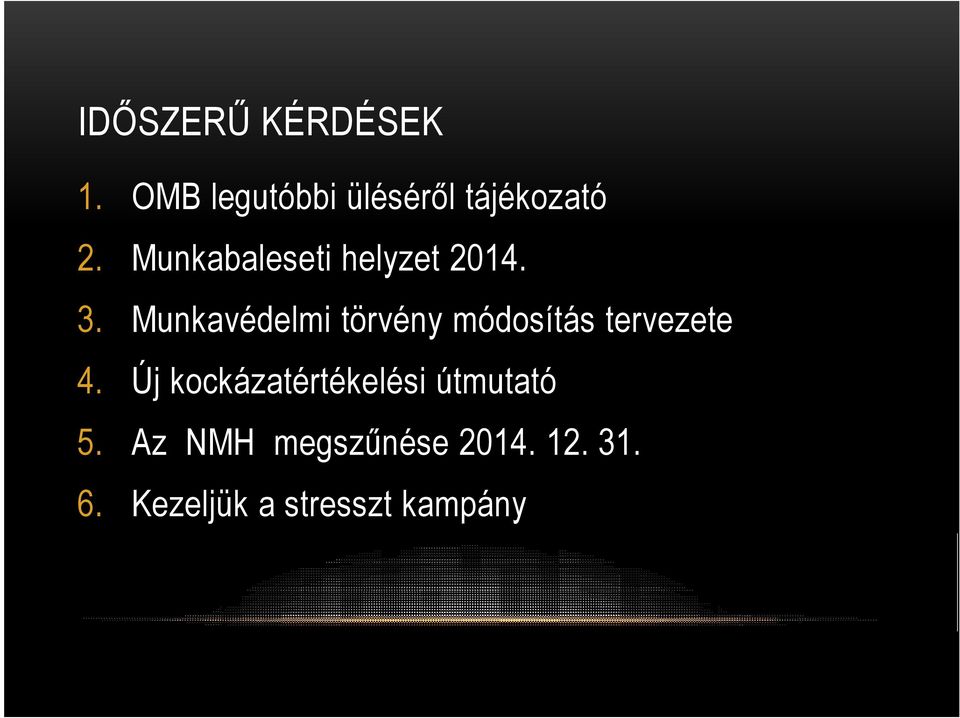 IDŐSZERŰ KÉRDÉSEK

1. OMB legutóbbi üléséről tájékozató
2. Munkabaleseti helyzet 2014.
3. Munkavédelmi törvény módosítás tervezete
4. Új kockázatértékelési útmutató
5. Az NMH megszűnése 2014. 12. 31.
6. Kezeljük a stresszt kampány